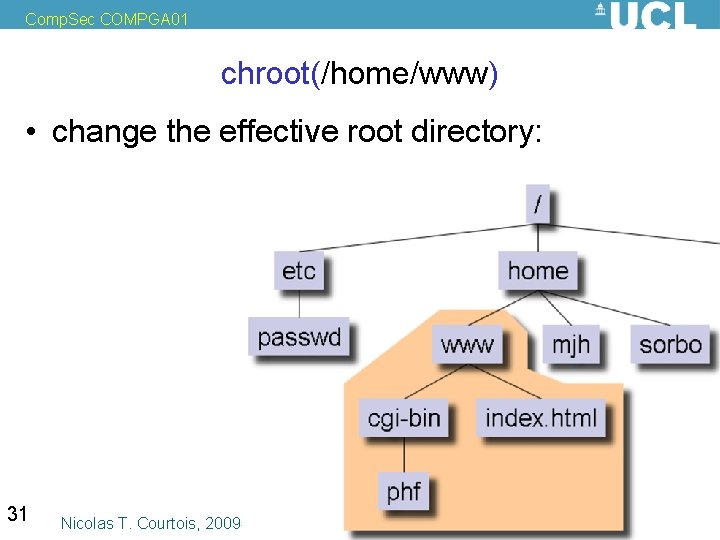 CompSec COMPGA01

UCL

chroot(/home/www)

• change the effective root directory:

/

etc

home

passwd

www

mjh

sorbo

cgi-bin

index.html

phf

31

Nicolas T. Courtois, 2009